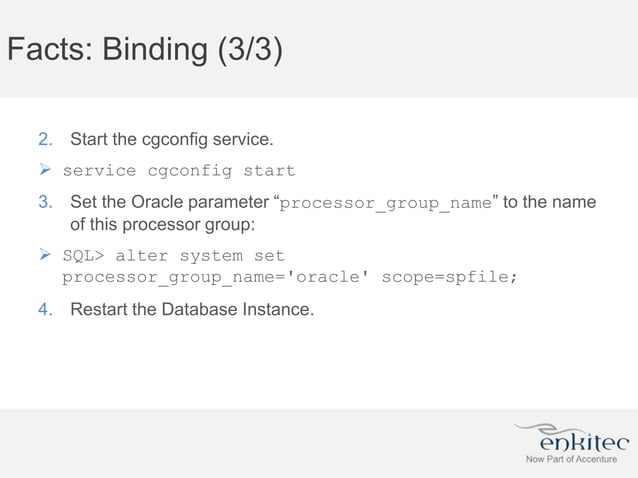 Facts: Binding (3/3)

2. Start the cgconfig service.

➢ service cgconfig start

3. Set the Oracle parameter “processor_group_name” to the name of this processor group:

➢ SQL> alter system set processor_group_name='oracle' scope=spfile;

4. Restart the Database Instance.

enkitec
Now Part of Accenture